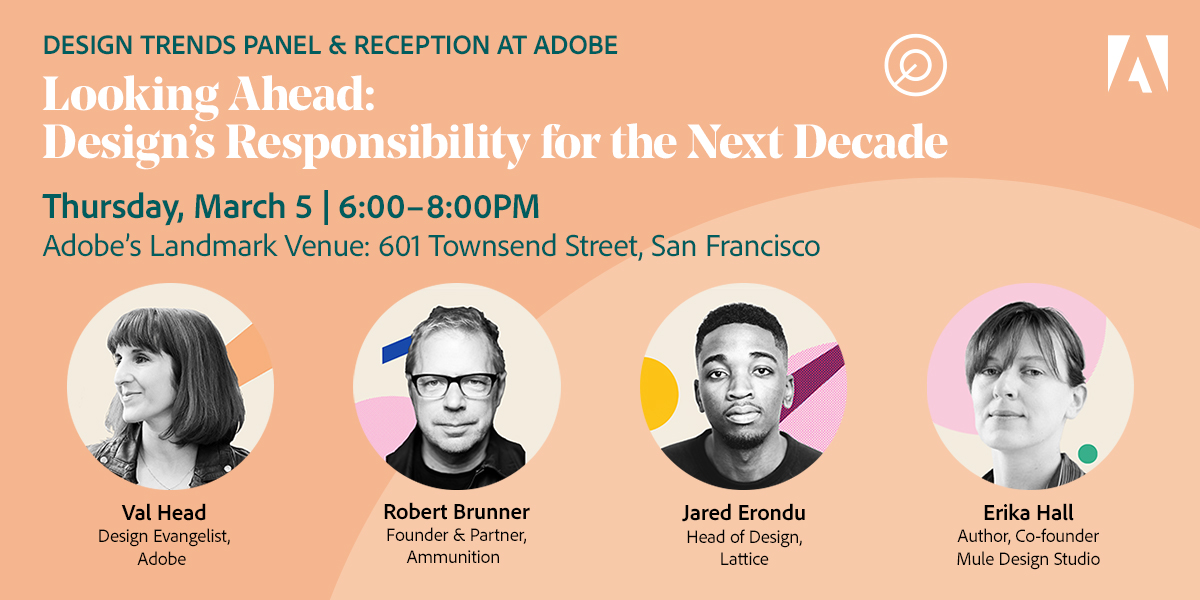 DESIGN TRENDS PANEL & RECEPTION AT ADOBE

Looking Ahead:
Design's Responsibility for the Next Decade

Thursday, March 5 | 6:00–8:00PM

Adobe's Landmark Venue: 601 Townsend Street, San Francisco

Val Head
Design Evangelist, Adobe

Robert Brunner
Founder & Partner, Ammunition

Jared Erondu
Head of Design, Lattice

Erika Hall
Author, Co-founder
Mule Design Studio